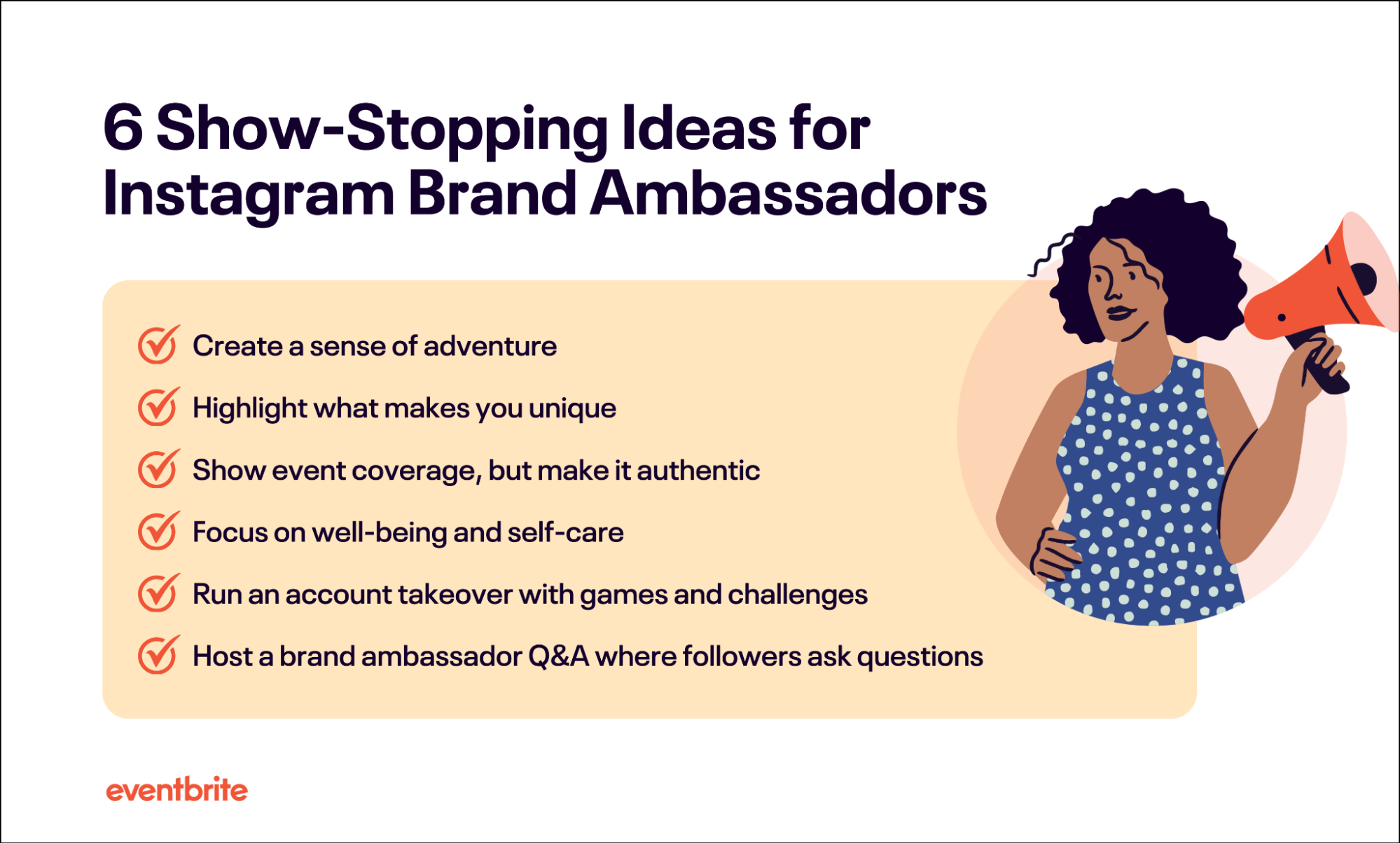 6 Show-Stopping Ideas for Instagram Brand Ambassadors

Create a sense of adventure

Highlight what makes you unique

Show event coverage, but make it authentic

Focus on well-being and self-care

Run an account takeover with games and challenges

Host a brand ambassador Q&A where followers ask questions

eventbrite